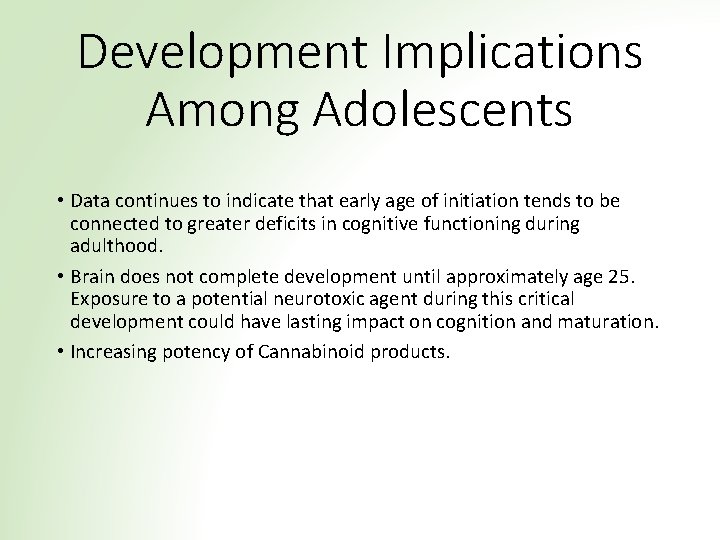 Development Implications Among Adolescents

• Data continues to indicate that early age of initiation tends to be connected to greater deficits in cognitive functioning during adulthood.

• Brain does not complete development until approximately age 25. Exposure to a potential neurotoxic agent during this critical development could have lasting impact on cognition and maturation.

• Increasing potency of Cannabinoid products.